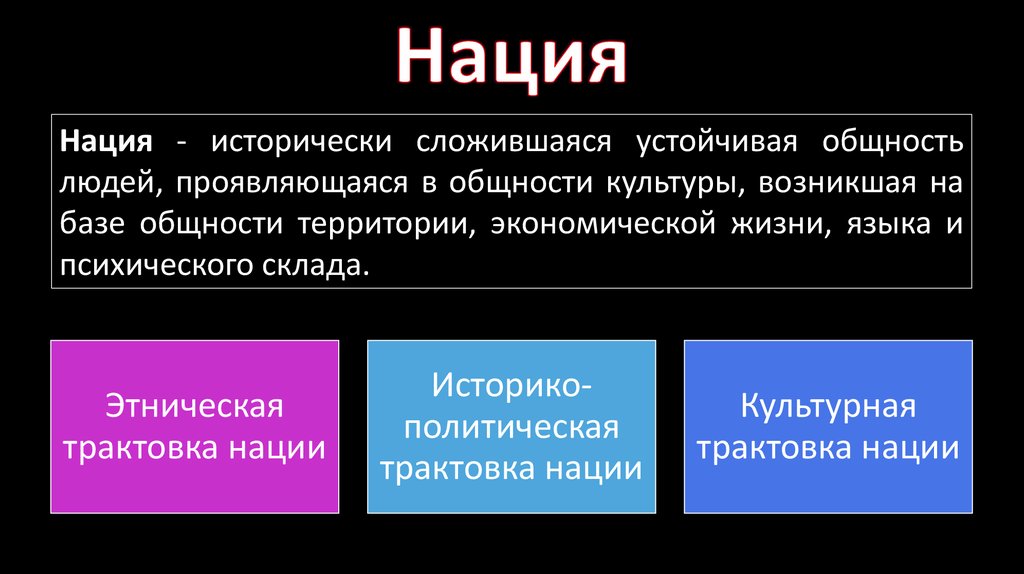 Нация

Нация - исторически сложившаяся устойчивая общность людей, проявляющаяся в общности культуры, возникшая на базе общности территории, экономической жизни, языка и психического склада.

Этническая трактовка нации

Историко-политическая трактовка нации

Культурная трактовка нации